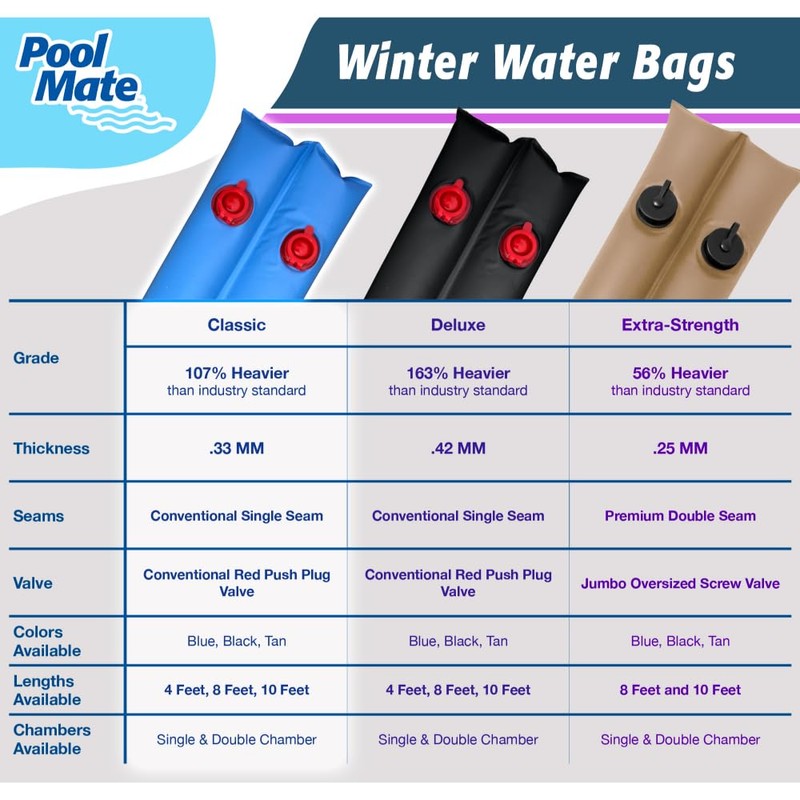 Pool Mate

Winter Water Bags

| | Classic | Deluxe | Extra-Strength |
|---|---|---|---|
| Grade | 107% Heavier than industry standard | 163% Heavier than industry standard | 56% Heavier than industry standard |
| Thickness | .33 MM | .42 MM | .25 MM |
| Seams | Conventional Single Seam | Conventional Single Seam | Premium Double Seam |
| Valve | Conventional Red Push Plug Valve | Conventional Red Push Plug Valve | Jumbo Oversized Screw Valve |
| Colors Available | Blue, Black, Tan | Blue, Black, Tan | Blue, Black, Tan |
| Lengths Available | 4 Feet, 8 Feet, 10 Feet | 4 Feet, 8 Feet, 10 Feet | 8 Feet and 10 Feet |
| Chambers Available | Single & Double Chamber | Single & Double Chamber | Single & Double Chamber |